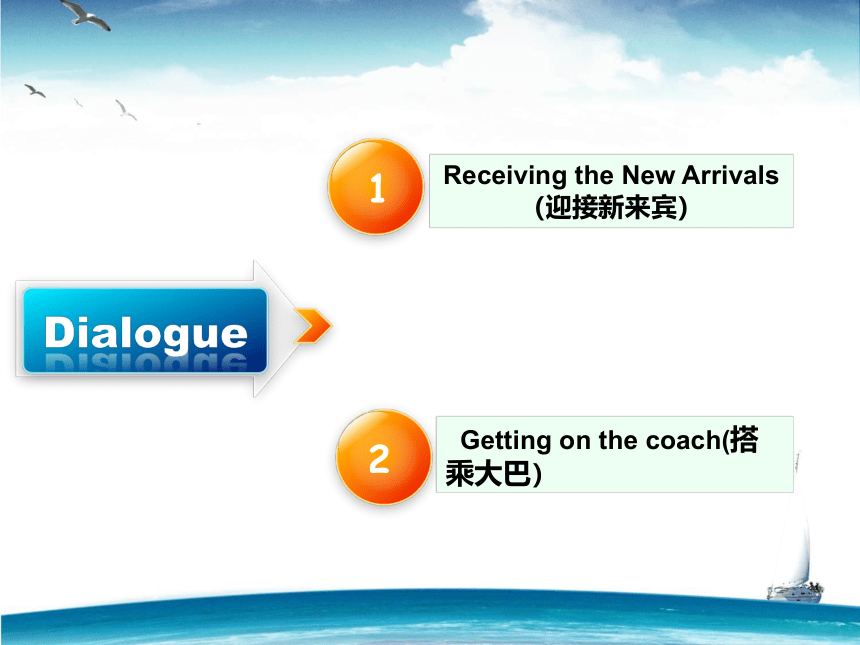 Dialogue

1

Receiving the New Arrivals (迎接新来宾)

2

Getting on the coach(搭乘大巴)